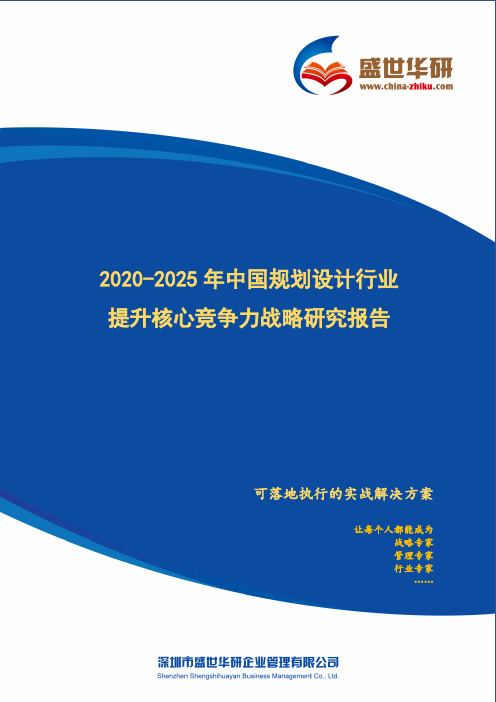 盛世华研
www.china-zhiku.com

2020-2025 年中国规划设计行业
提升核心竞争力战略研究报告

可落地执行的实战解决方案

让每个人都能成为
战略专家
管理专家
行业专家
……

深圳市盛世华研企业管理有限公司
Shenzhen Shengshihuayan Business Management Co., Ltd.